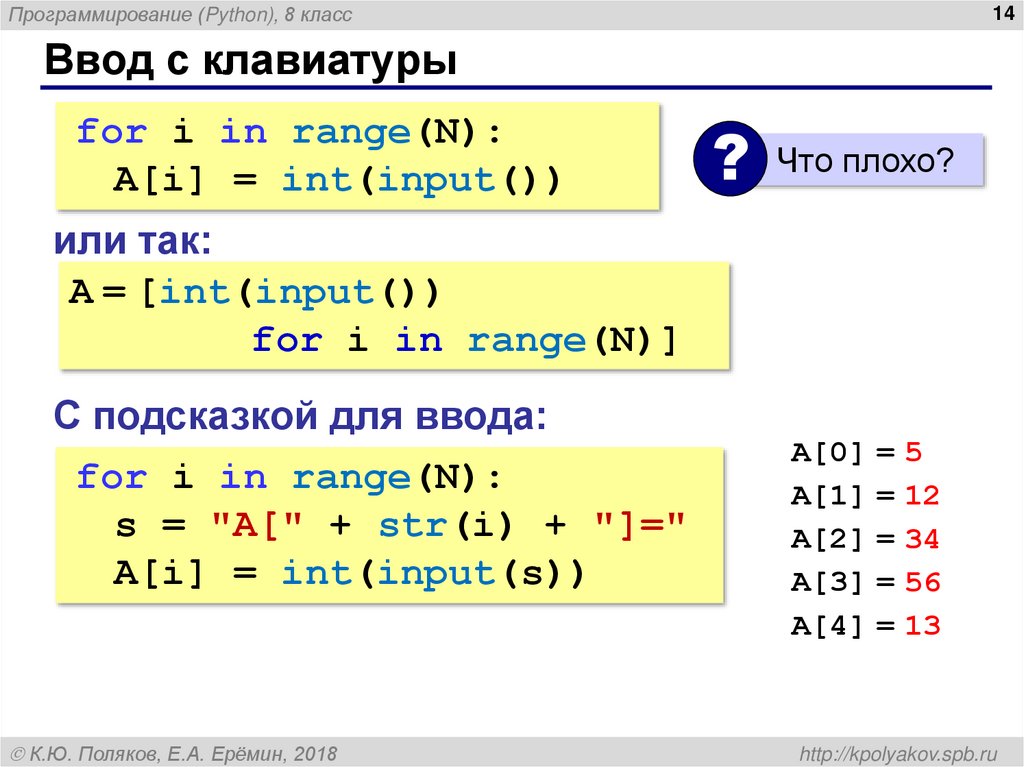 Программирование (Python), 8 класс

14

Ввод с клавиатуры

for i in range(N):
  A[i] = int(input())

?

Что плохо?

или так:

A = [int(input())
        for i in range(N)]

С подсказкой для ввода:

for i in range(N):
  s = "A[" + str(i) + "]="
  A[i] = int(input(s))

A[0] = 5
A[1] = 12
A[2] = 34
A[3] = 56
A[4] = 13

© К.Ю. Поляков, Е.А. Ерёмин, 2018

http://kpolyakov.spb.ru